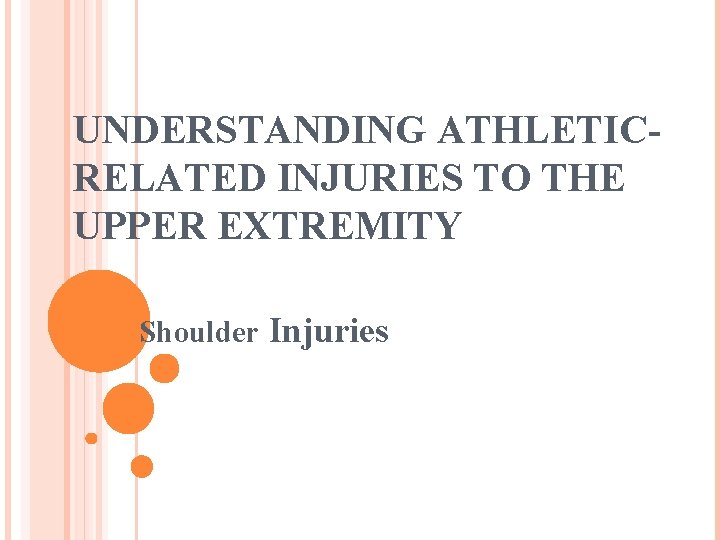 UNDERSTANDING ATHLETIC-RELATED INJURIES TO THE UPPER EXTREMITY

Shoulder Injuries